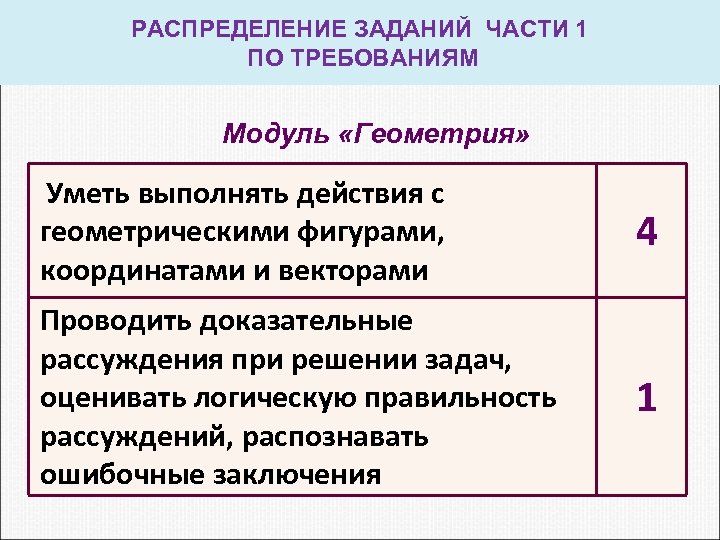 РАСПРЕДЕЛЕНИЕ ЗАДАНИЙ ЧАСТИ 1
ПО ТРЕБОВАНИЯМ

Модуль «Геометрия»

| Уметь выполнять действия с геометрическими фигурами, координатами и векторами | 4 |
|---|---|
| Проводить доказательные рассуждения при решении задач, оценивать логическую правильность рассуждений, распознавать ошибочные заключения | 1 |